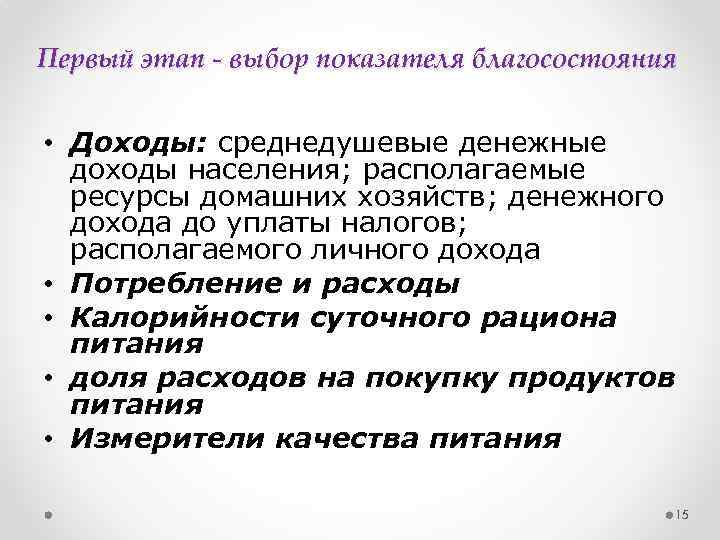 Первый этап - выбор показателя благосостояния

• Доходы: среднедушевые денежные доходы населения; располагаемые ресурсы домашних хозяйств; денежного дохода до уплаты налогов; располагаемого личного дохода
• Потребление и расходы
• Калорийности суточного рациона питания
• доля расходов на покупку продуктов питания
• Измерители качества питания

15